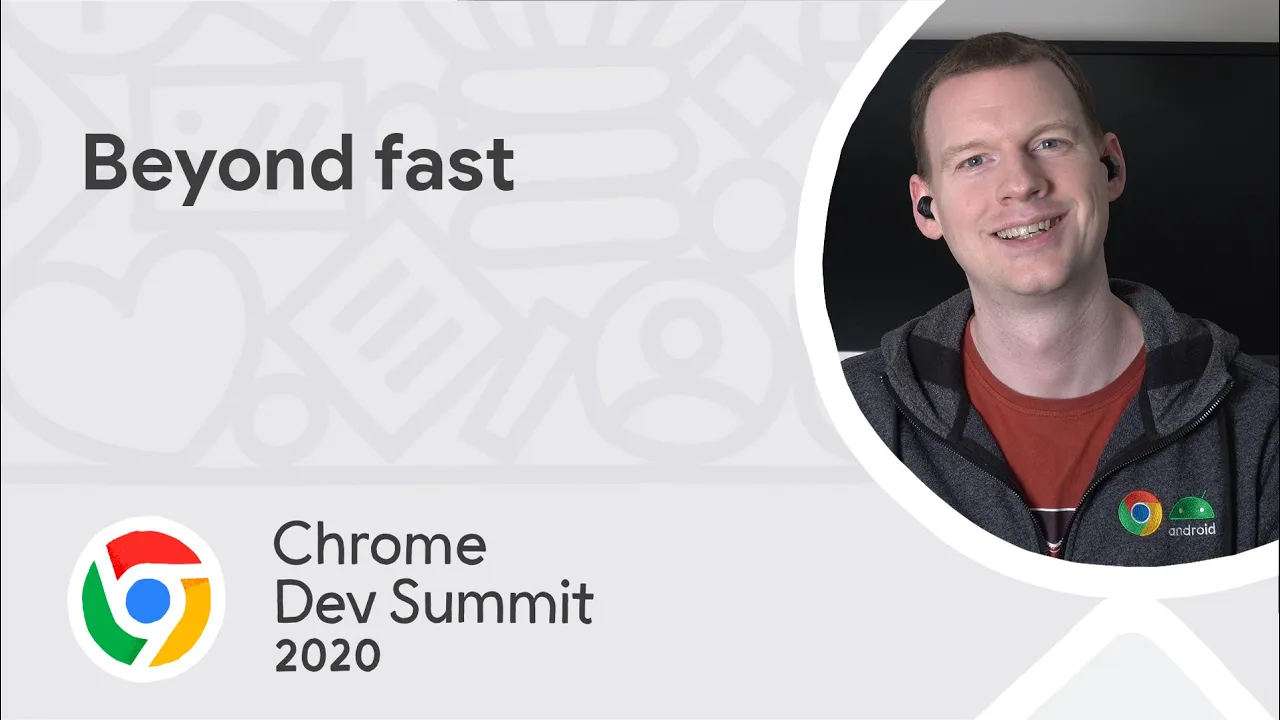 Beyond fast

android

Chrome
Dev Summit
2020